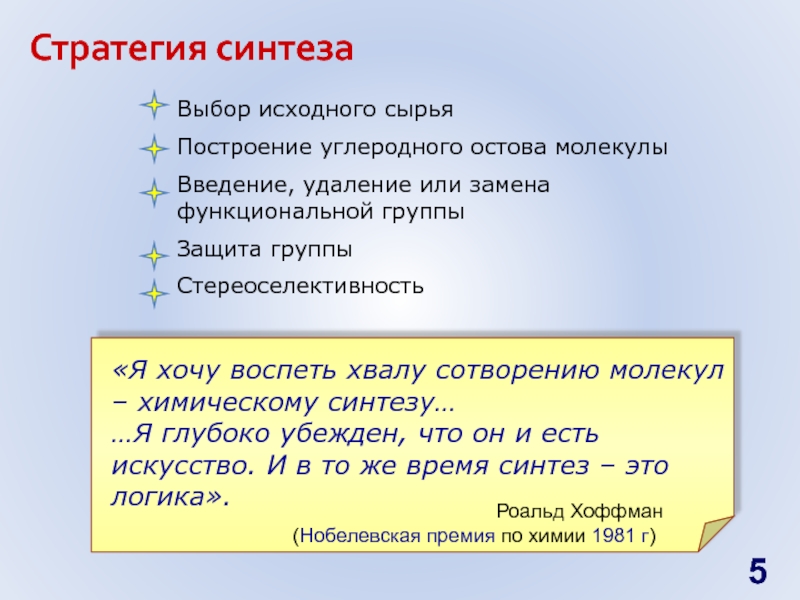 Стратегия синтеза

Выбор исходного сырья

Построение углеродного остова молекулы

Введение, удаление или замена функциональной группы

Защита группы

Стереоселективность

«Я хочу воспеть хвалу сотворению молекул – химическому синтезу…
…Я глубоко убежден, что он и есть искусство. И в то же время синтез – это логика».

Роальд Хоффман
(Нобелевская премия по химии 1981 г)

5